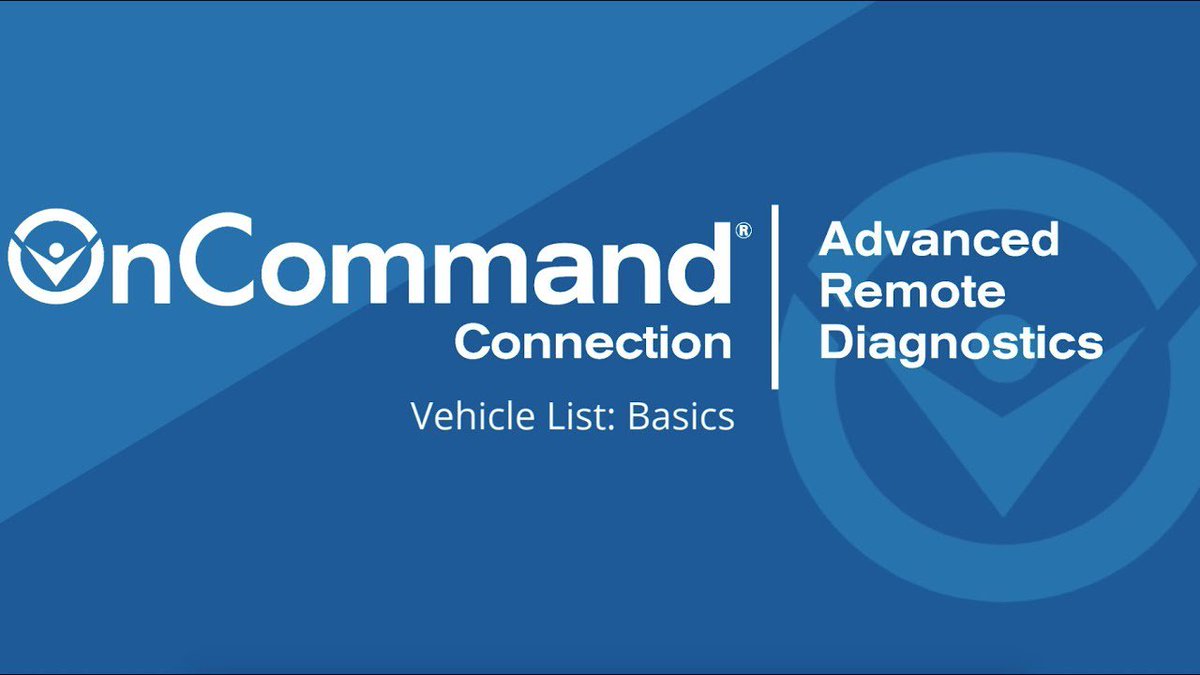 OnCommand®
Connection

Advanced
Remote
Diagnostics

Vehicle List: Basics